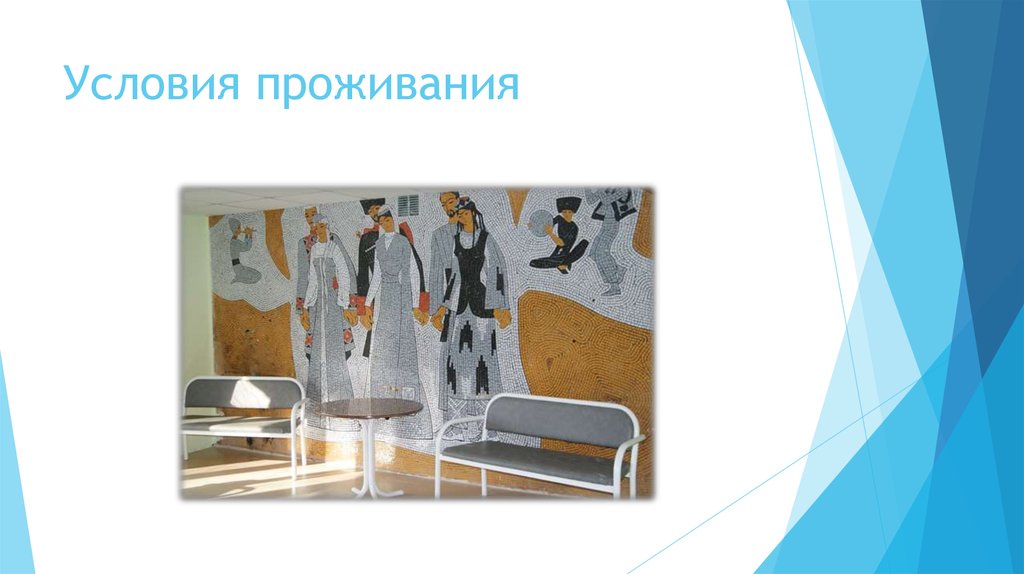 Условия проживания